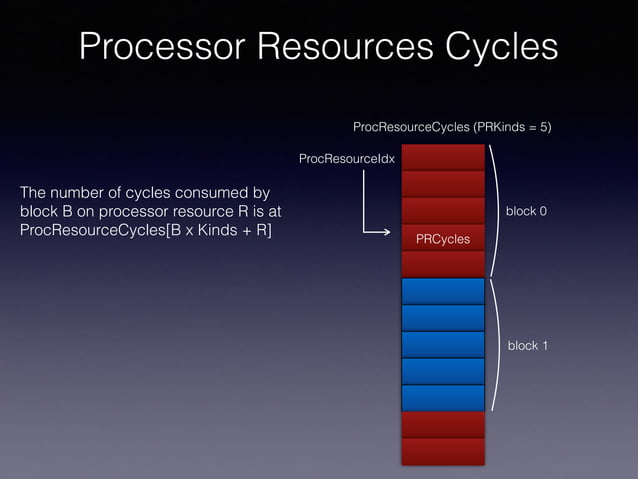 Processor Resources Cycles

The number of cycles consumed by block B on processor resource R is at ProcResourceCycles[B x Kinds + R]

ProcResourceCycles (PRKinds = 5)

ProcResourceIdx

PRCycles

block 0

block 1